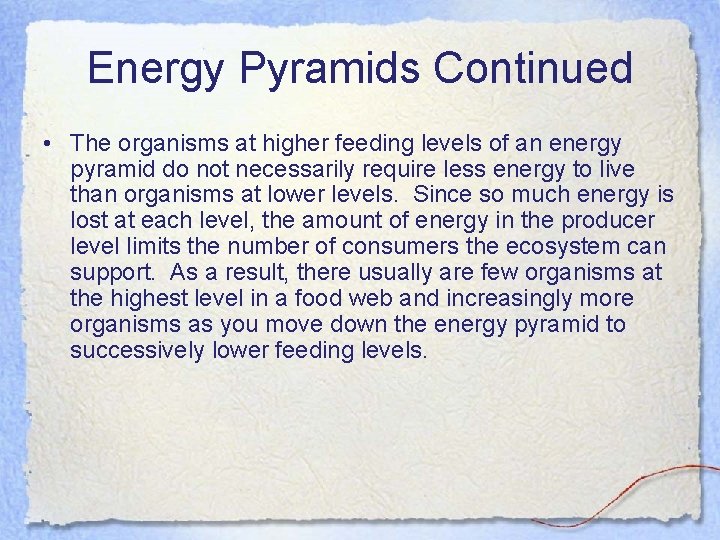 Energy Pyramids Continued

• The organisms at higher feeding levels of an energy pyramid do not necessarily require less energy to live than organisms at lower levels. Since so much energy is lost at each level, the amount of energy in the producer level limits the number of consumers the ecosystem can support. As a result, there usually are few organisms at the highest level in a food web and increasingly more organisms as you move down the energy pyramid to successively lower feeding levels.